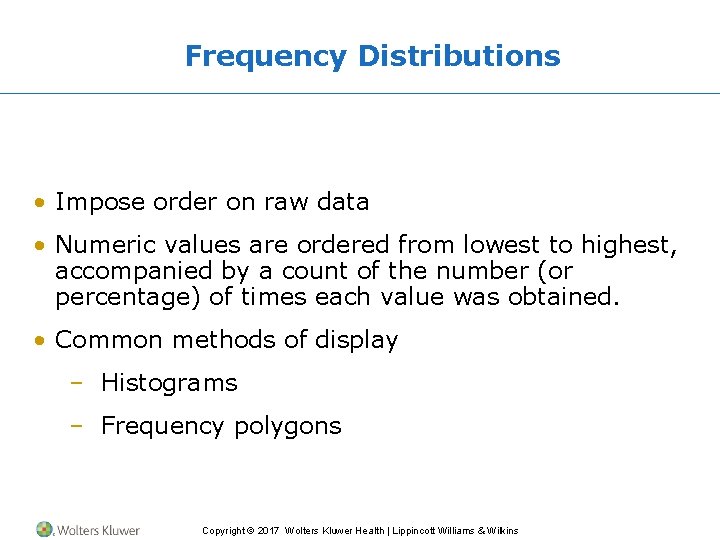 Frequency Distributions

• Impose order on raw data

• Numeric values are ordered from lowest to highest, accompanied by a count of the number (or percentage) of times each value was obtained.

• Common methods of display

– Histograms

– Frequency polygons

Wolters Kluwer

Copyright © 2017 Wolters Kluwer Health | Lippincott Williams & Wilkins